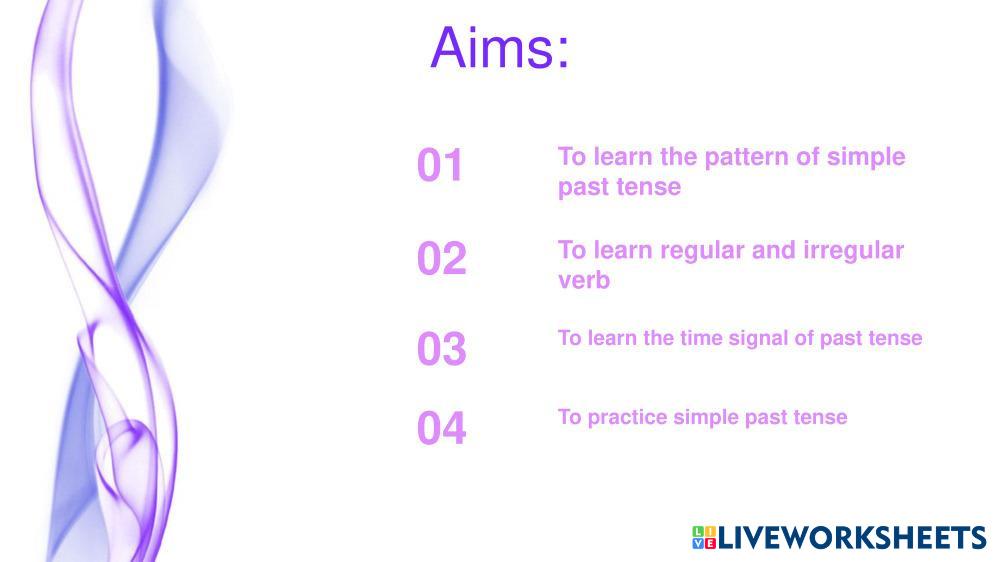 Aims:

01 To learn the pattern of simple past tense

02 To learn regular and irregular verb

03 To learn the time signal of past tense

04 To practice simple past tense

LIVEWORKSHEETS